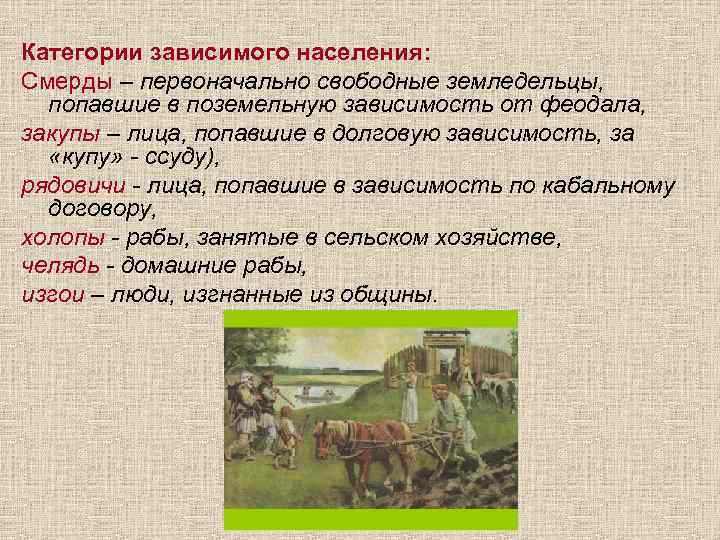 Категории зависимого населения:

Смерды – первоначально свободные земледельцы, попавшие в поземельную зависимость от феодала,

закупы – лица, попавшие в долговую зависимость, за «купу» - ссуду),

рядовичи - лица, попавшие в зависимость по кабальному договору,

холопы - рабы, занятые в сельском хозяйстве,

челядь - домашние рабы,

изгои – люди, изгнанные из общины.